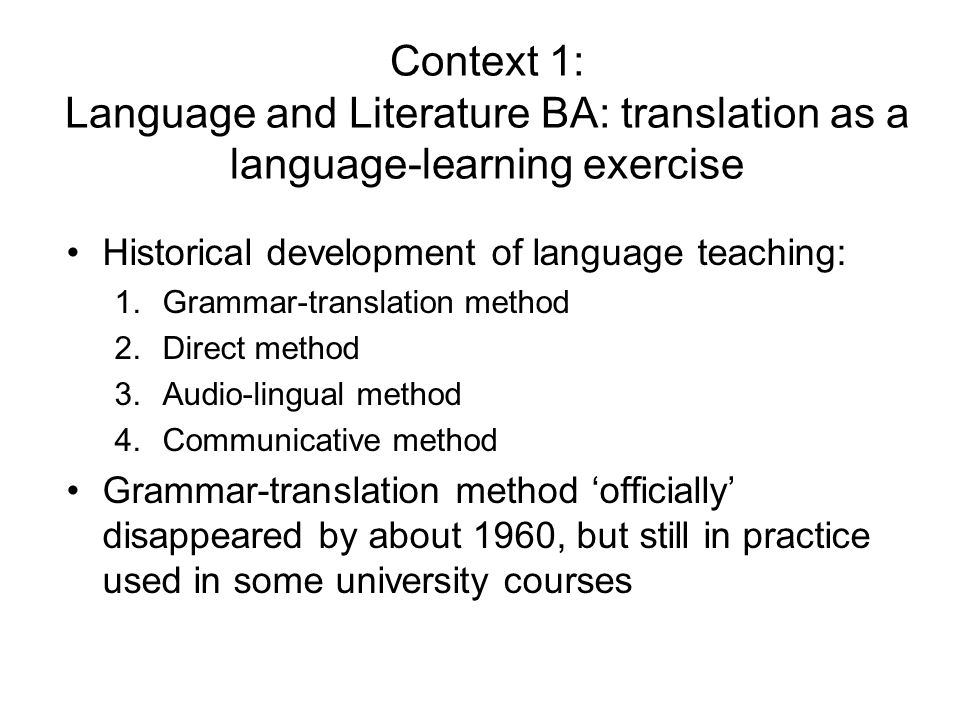 Context 1:
Language and Literature BA: translation as a language-learning exercise

• Historical development of language teaching:
1. Grammar-translation method
2. Direct method
3. Audio-lingual method
4. Communicative method
• Grammar-translation method ‘officially’ disappeared by about 1960, but still in practice used in some university courses